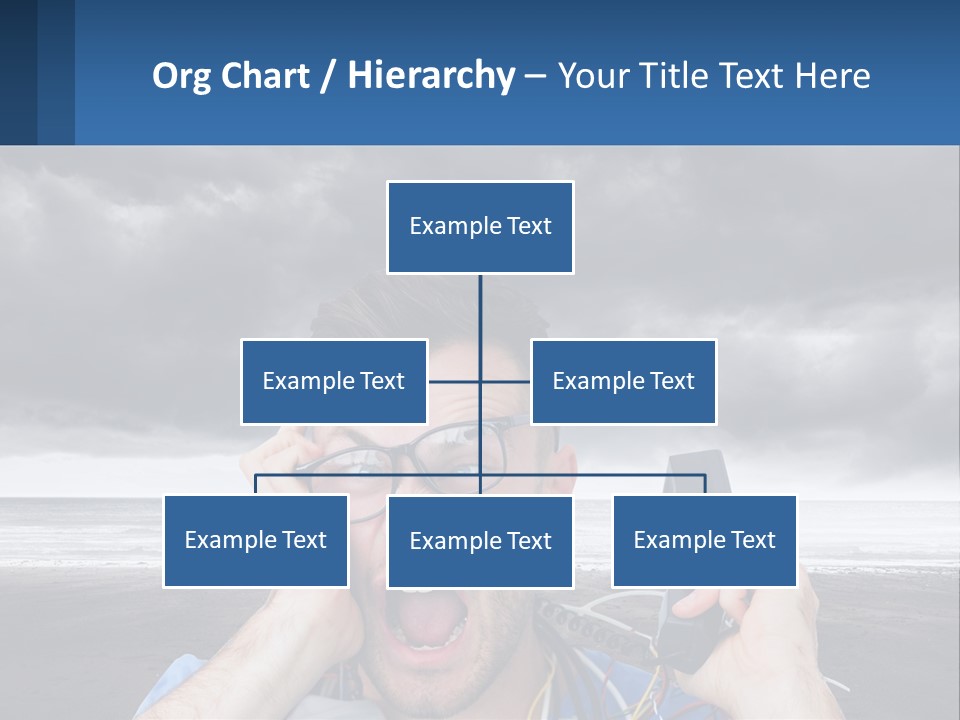 Org Chart / Hierarchy – Your Title Text Here

Example Text

Example Text

Example Text

Example Text

Example Text

Example Text